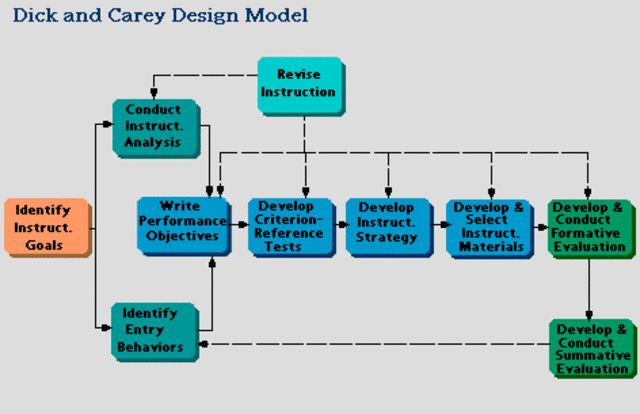 Dick and Carey Design Model

Revise Instruction

Conduct Instruct. Analysis

Identify Instruct. Goals

Write Performance Objectives

Develop Criterion-Reference Tests

Develop Instruct. Strategy

Develop & Select Instruct. Materials

Develop & Conduct Formative Evaluation

Identify Entry Behaviors

Develop & Conduct Summative Evaluation